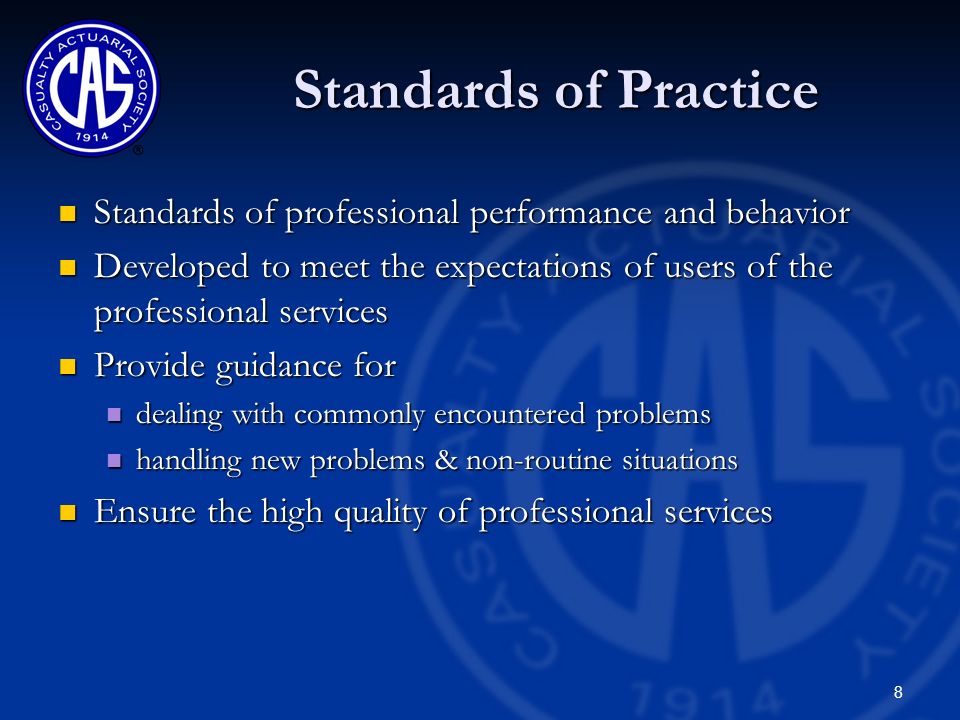 CASUALTY ACTUARIAL SOCIETY
CAS
1914
®

Standards of Practice

- Standards of professional performance and behavior
- Developed to meet the expectations of users of the professional services
- Provide guidance for
  - dealing with commonly encountered problems
  - handling new problems & non-routine situations
- Ensure the high quality of professional services

8